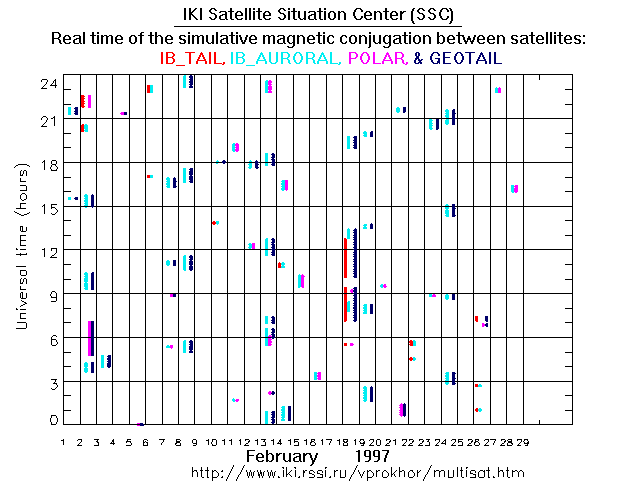 IKI Satellite Situation Center (SSC)
Real time of the simulative magnetic conjugation between satellites:
IB_TAIL, IB_AURORAL, POLAR, & GEOTAIL

Universal time (hours)

24
21
18
15
12
9
6
3
0

1 2 3 4 5 6 7 8 9 10 11 12 13 14 15 16 17 18 19 20 21 22 23 24 25 26 27 28 29

February 1997
http://www.iki.rssi.ru/vprokhor/multisat.htm